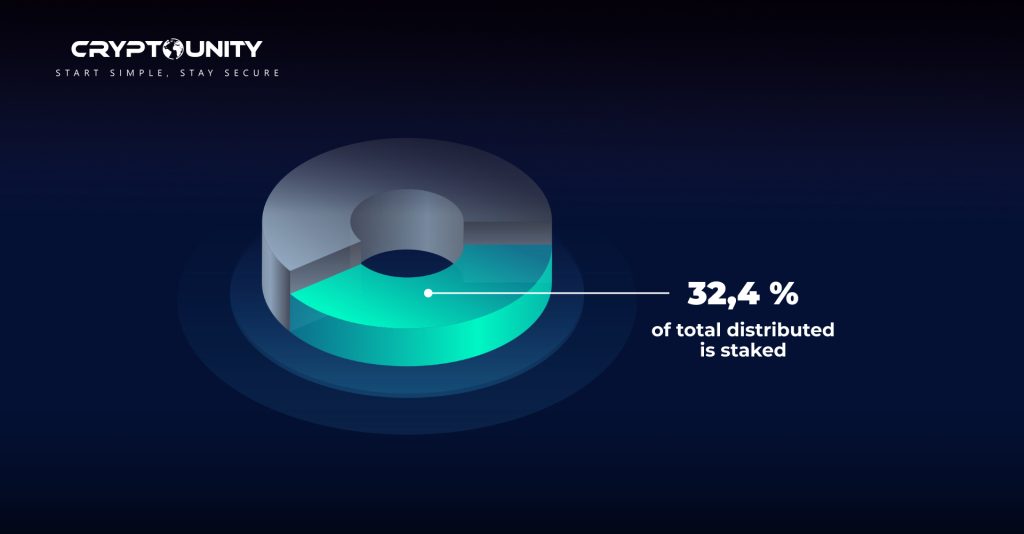 CRYPTOUNITY
START SIMPLE, STAY SECURE

32,4 %
of total distributed is staked